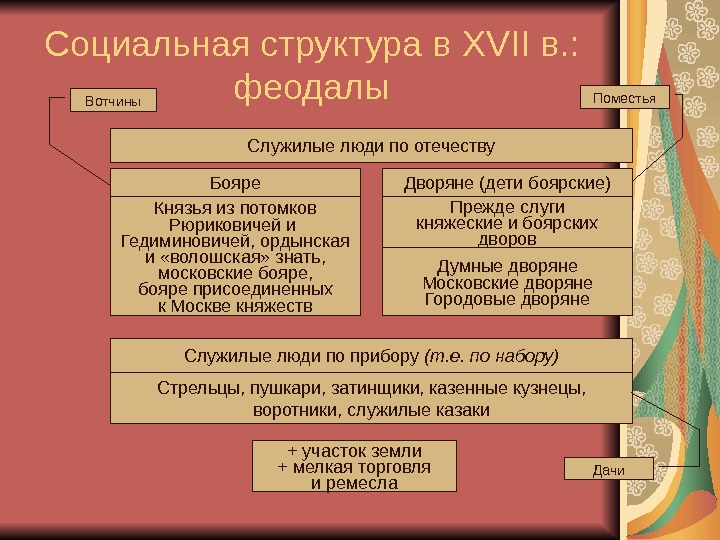 Социальная структура в XVII в.: феодалы

Вотчины

Поместья

Служилые люди по отечеству

Бояре

Князья из потомков Рюриковичей и Гедиминовичей, ордынская и «волошская» знать, московские бояре, бояре присоединенных к Москве княжеств

Дворяне (дети боярские)

Прежде слуги княжеские и боярских дворов

Думные дворяне
Московские дворяне
Городовые дворяне

Служилые люди по прибору (т.е. по набору)

Стрельцы, пушкари, затинщики, казенные кузнецы, воротники, служилые казаки

+ участок земли
+ мелкая торговля и ремесла

Дачи